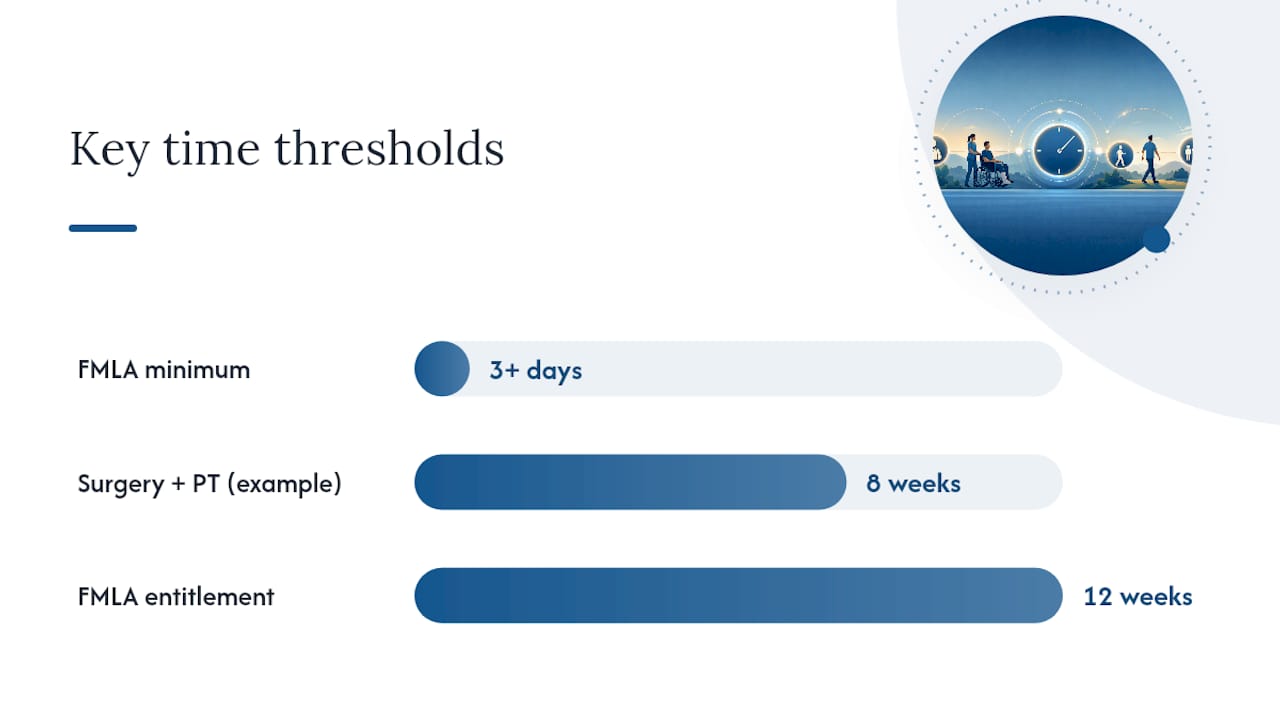 Key time thresholds

FMLA minimum
3+ days

Surgery + PT (example)
8 weeks

FMLA entitlement
12 weeks